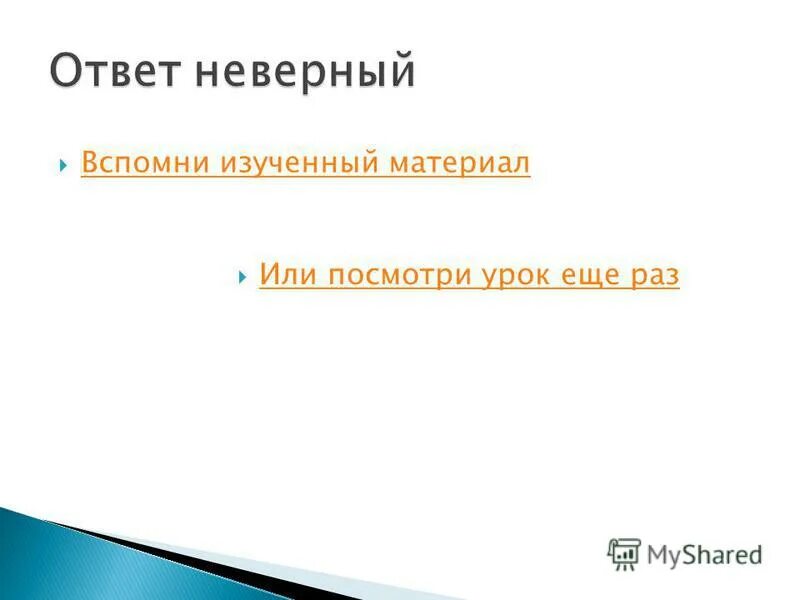 Ответ неверный

Вспомни изученный материал

Или посмотри урок еще раз

MyShared